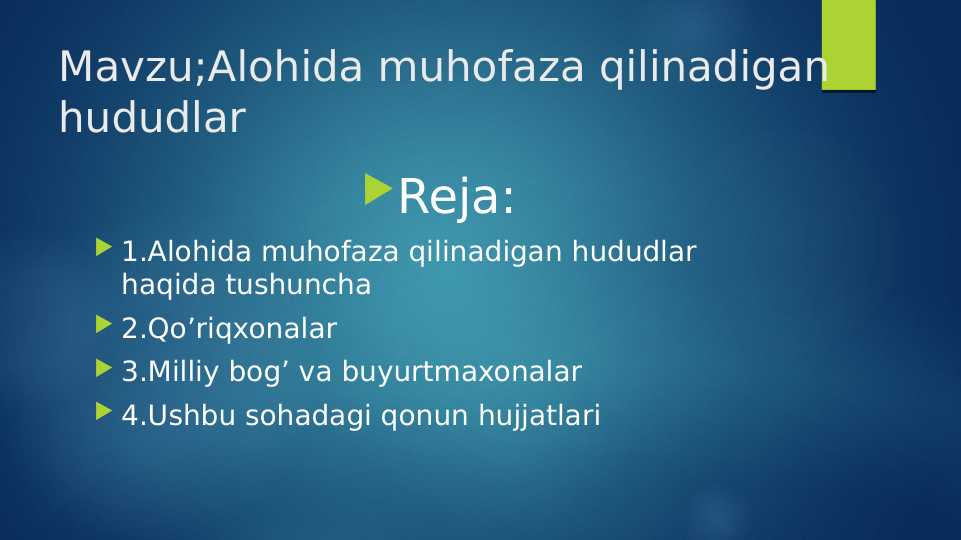 Mavzu;Alohida muhofaza qilinadigan hududlar

Reja:

1.Alohida muhofaza qilinadigan hududlar haqida tushuncha

2.Qo’riqxonalar

3.Milliy bog’ va buyurtmaxonalar

4.Ushbu sohadagi qonun hujjatlari